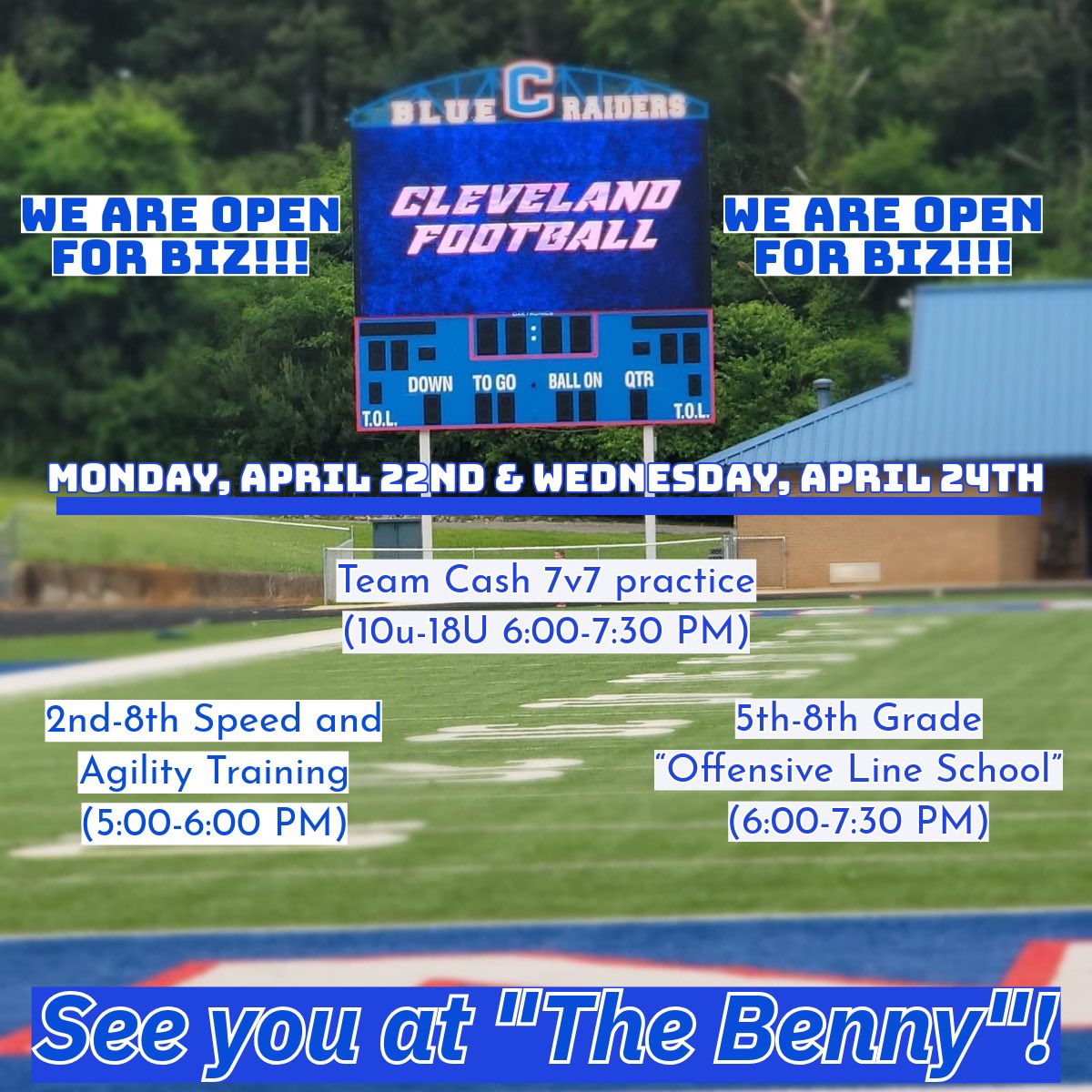 BLUE C RAIDERS

WE ARE OPEN FOR BIZ!!!

CLEVELAND FOOTBALL

WE ARE OPEN FOR BIZ!!!

DOWN TO GO BALL ON QTR

T.O.L. T.O.L.

MONDAY, APRIL 22ND & WEDNESDAY, APRIL 24TH

Team Cash 7v7 practice (10u-18U 6:00-7:30 PM)

2nd-8th Speed and Agility Training (5:00-6:00 PM)

5th-8th Grade "Offensive Line School" (6:00-7:30 PM)

See you at "The Benny"!